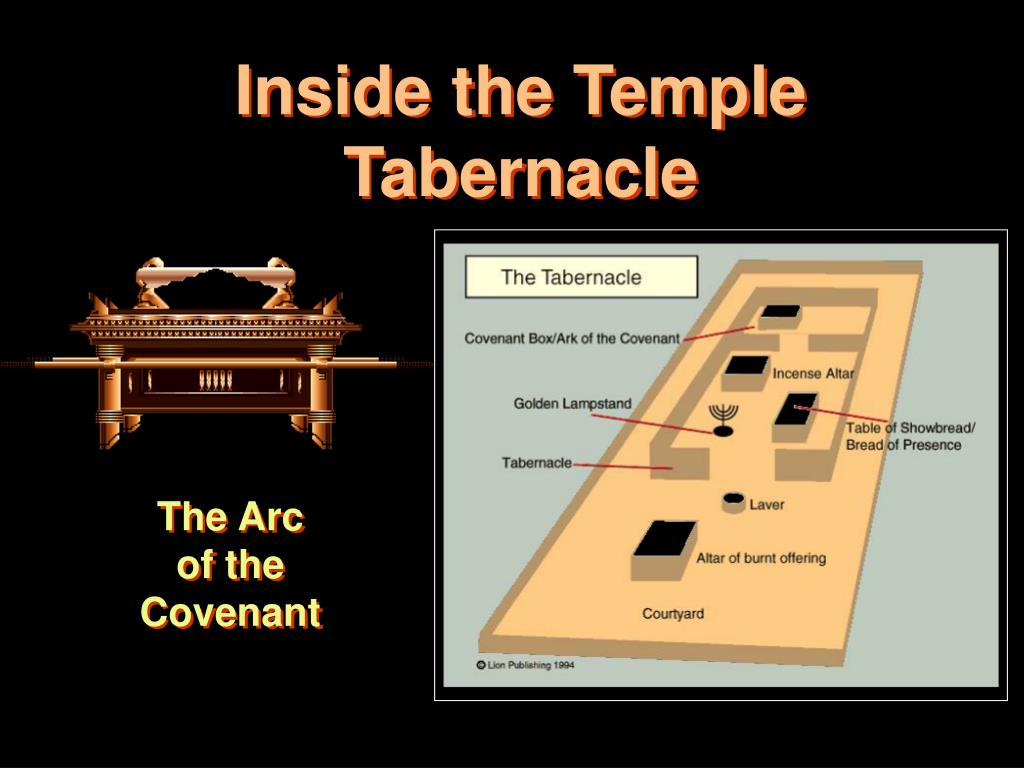 Inside the Temple Tabernacle

The Arc of the Covenant

The Tabernacle

Covenant Box/Ark of the Covenant

Incense Altar

Golden Lampstand

Table of Showbread/ Bread of Presence

Tabernacle

Laver

Altar of burnt offering

Courtyard

© Lion Publishing 1994